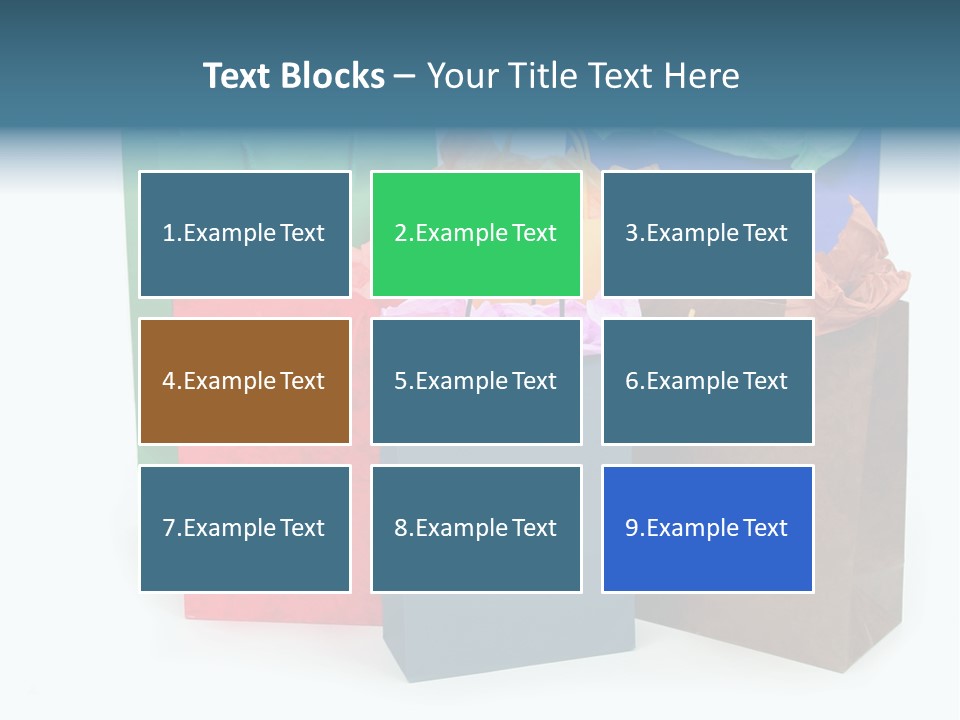 Text Blocks – Your Title Text Here

1.Example Text

2.Example Text

3.Example Text

4.Example Text

5.Example Text

6.Example Text

7.Example Text

8.Example Text

9.Example Text